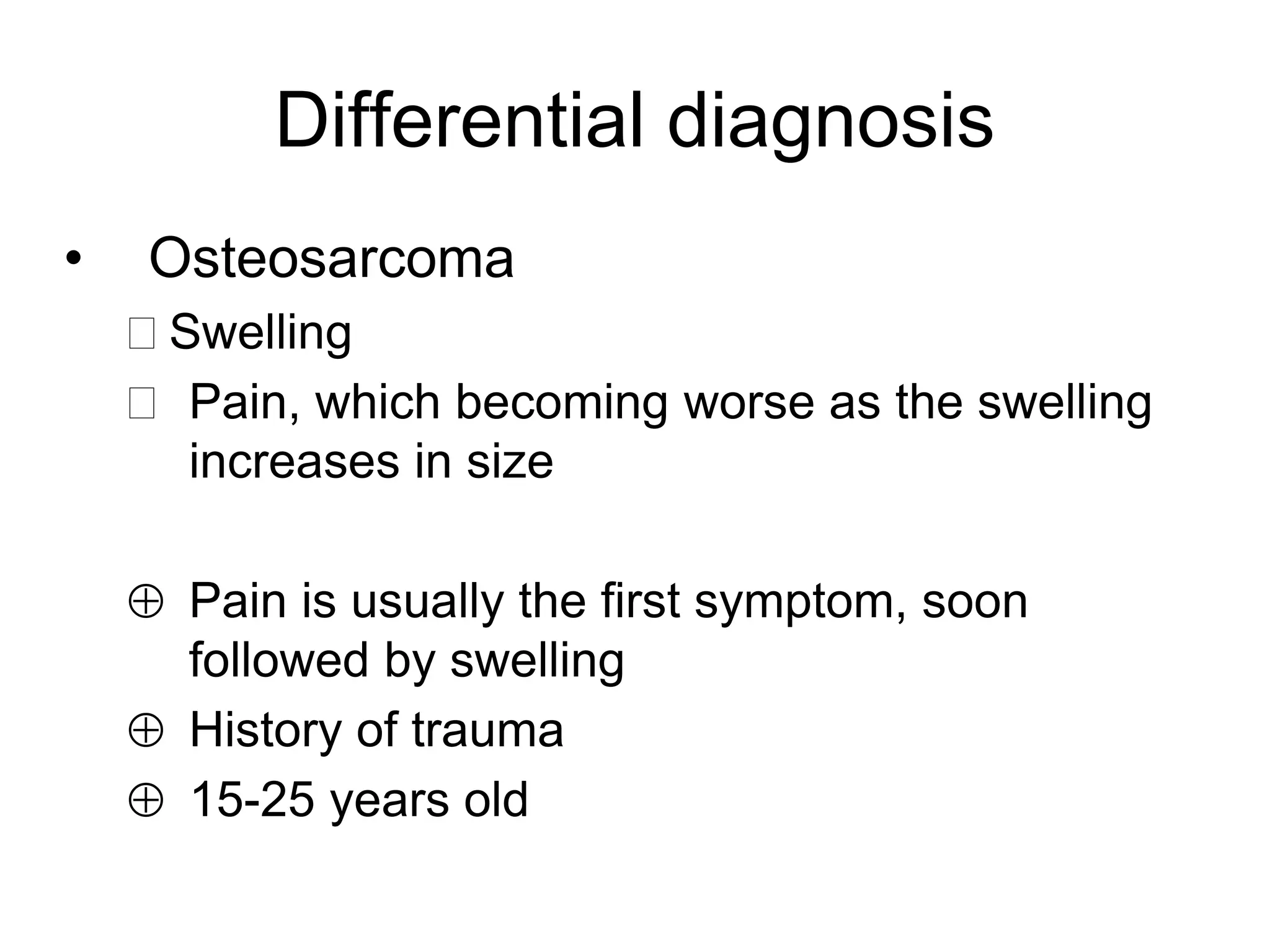 Differential diagnosis

• Osteosarcoma

□ Swelling

□ Pain, which becoming worse as the swelling increases in size

⊕ Pain is usually the first symptom, soon followed by swelling

⊕ History of trauma

⊕ 15-25 years old